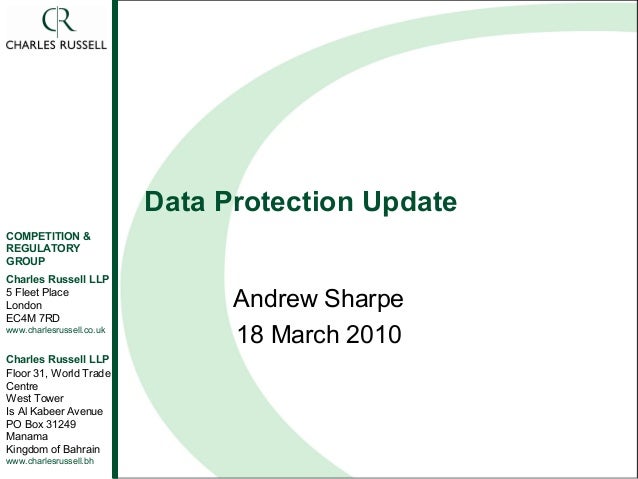 CR
CHARLES RUSSELL

COMPETITION & REGULATORY GROUP

Charles Russell LLP
5 Fleet Place
London
EC4M 7RD
www.charlesrussell.co.uk

Charles Russell LLP
Floor 31, World Trade Centre
West Tower
Is Al Kabeer Avenue
PO Box 31249
Manama
Kingdom of Bahrain
www.charlesrussell.bh

Data Protection Update

Andrew Sharpe
18 March 2010